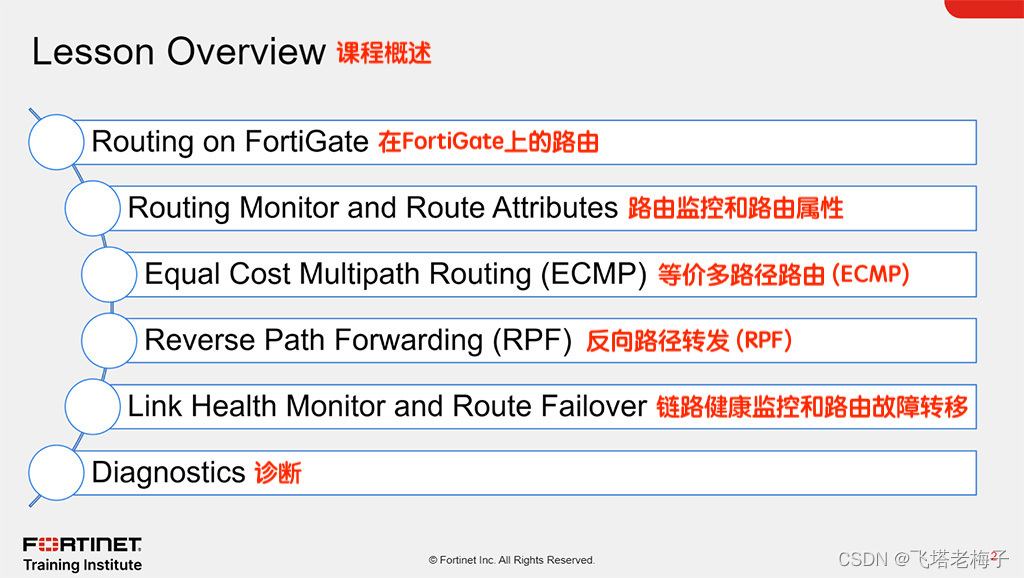 Lesson Overview 课程概述

Routing on FortiGate 在FortiGate上的路由

Routing Monitor and Route Attributes 路由监控和路由属性

Equal Cost Multipath Routing (ECMP) 等价多路径路由 (ECMP)

Reverse Path Forwarding (RPF) 反向路径转发 (RPF)

Link Health Monitor and Route Failover 链路健康监控和路由故障转移

Diagnostics 诊断

FORTINET Training Institute

© Fortinet Inc. All Rights Reserved.

CSDN @飞塔老梅子